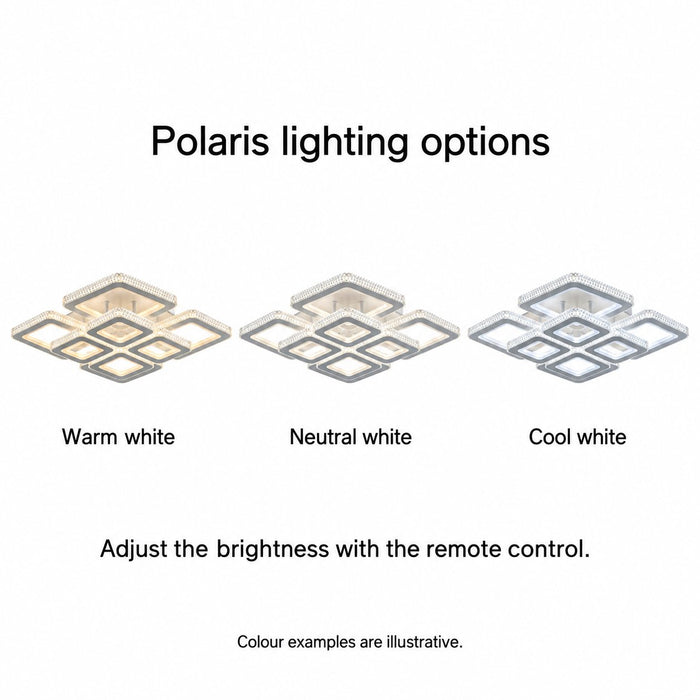 Polaris lighting options

Warm white

Neutral white

Cool white

Adjust the brightness with the remote control.

Colour examples are illustrative.